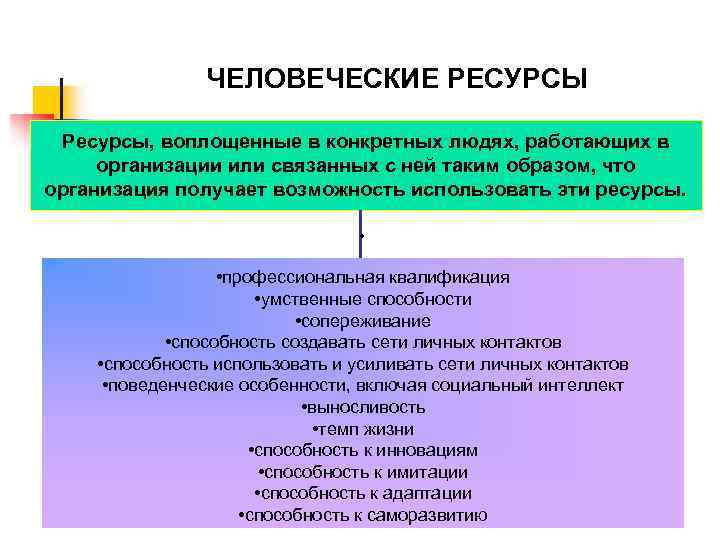 ЧЕЛОВЕЧЕСКИЕ РЕСУРСЫ

Ресурсы, воплощенные в конкретных людях, работающих в организации или связанных с ней таким образом, что организация получает возможность использовать эти ресурсы.

•профессиональная квалификация
•умственные способности
•сопереживание
•способность создавать сети личных контактов
•способность использовать и усиливать сети личных контактов
•поведенческие особенности, включая социальный интеллект
•выносливость
•темп жизни
•способность к инновациям
•способность к имитации
•способность к адаптации
•способность к саморазвитию